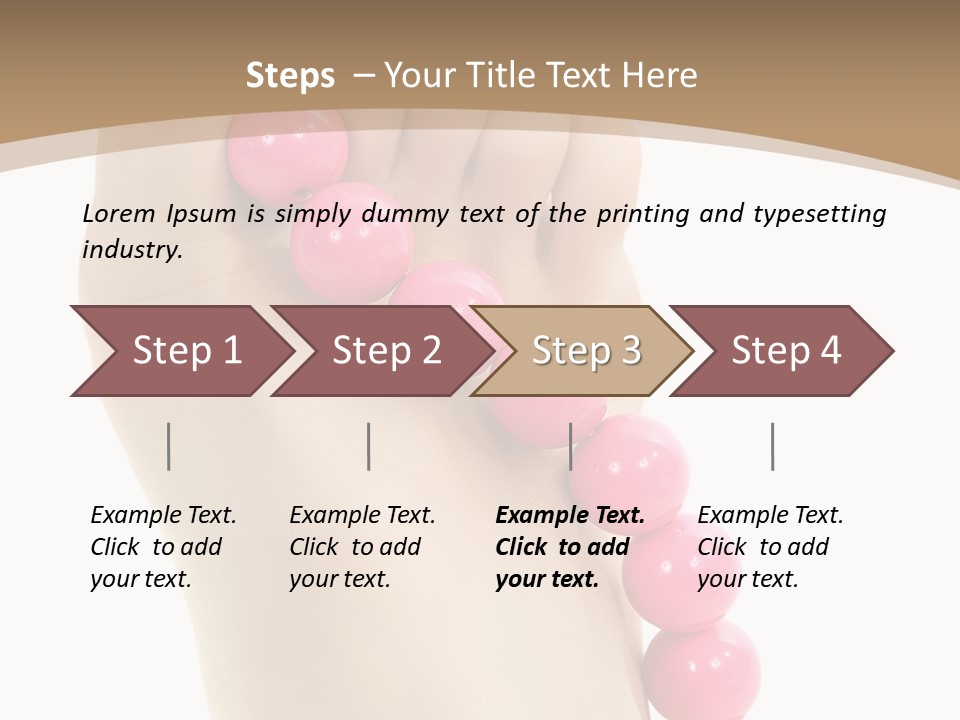 Steps – Your Title Text Here

Lorem Ipsum is simply dummy text of the printing and typesetting industry.

Step 1

Step 2

Step 3

Step 4

Example Text. Click to add your text.

Example Text. Click to add your text.

Example Text. Click to add your text.

Example Text. Click to add your text.